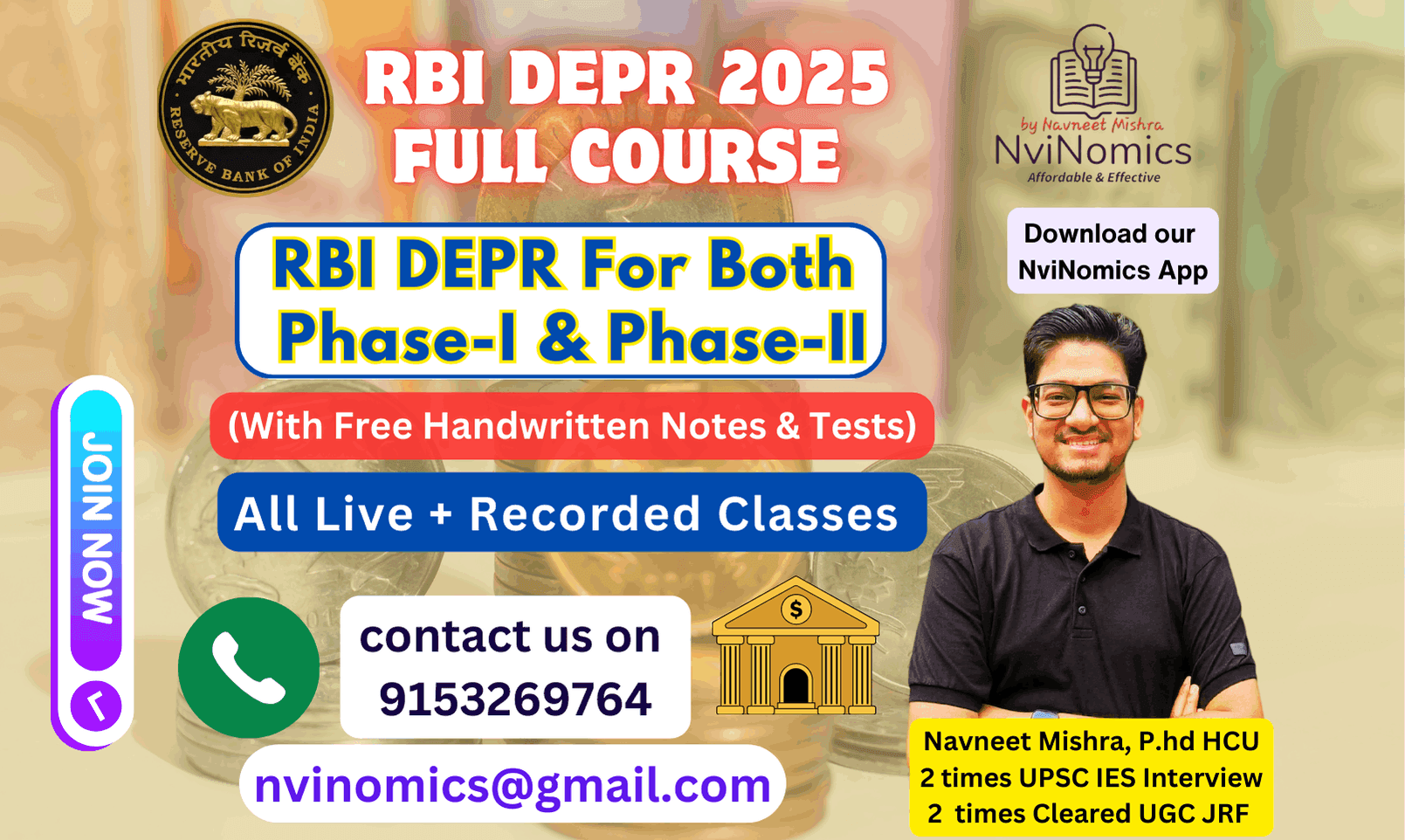 भारतीय रिज़र्व बैंक
RESERVE BANK OF INDIA

RBI DEPR 2025
FULL COURSE

by Navneet Mishra
NviNomics
Affordable & Effective

Download our NviNomics App

RBI DEPR For Both Phase-I & Phase-II

(With Free Handwritten Notes & Tests)

All Live + Recorded Classes

JOIN NOW

contact us on
9153269764

$

nvinomics@gmail.com

Navneet Mishra, P.hd HCU
2 times UPSC IES Interview
2 times Cleared UGC JRF